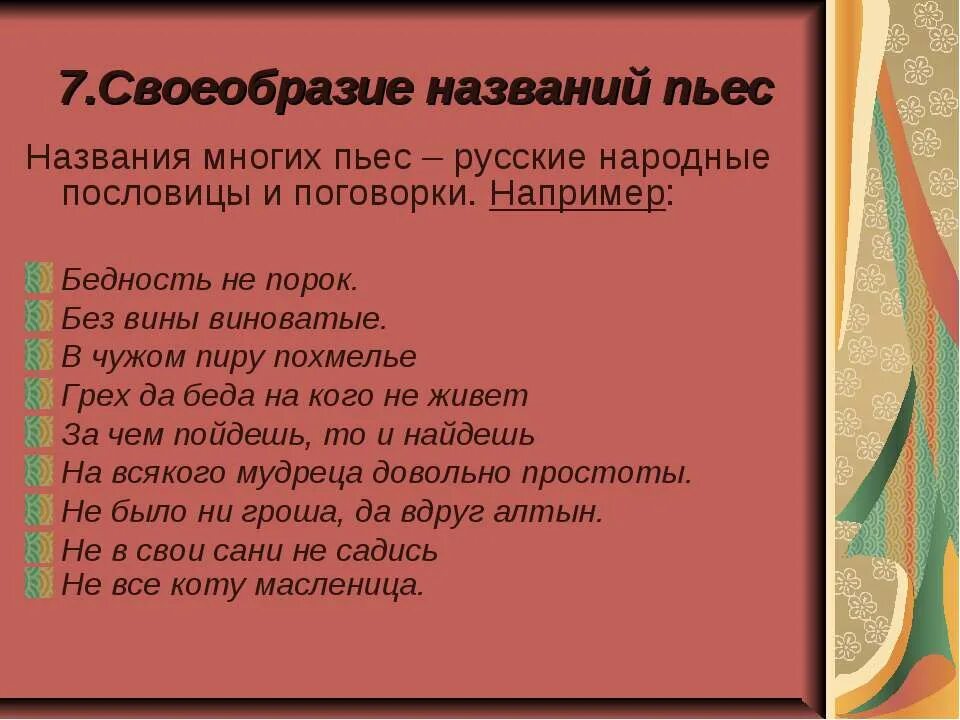 7.Своеобразие названий пьес

Названия многих пьес – русские народные пословицы и поговорки. Например:

Бедность не порок.
Без вины виноватые.
В чужом пиру похмелье
Грех да беда на кого не живет
За чем пойдешь, то и найдешь
На всякого мудреца довольно простоты.
Не было ни гроша, да вдруг алтын.
Не в свои сани не садись
Не все коту масленица.